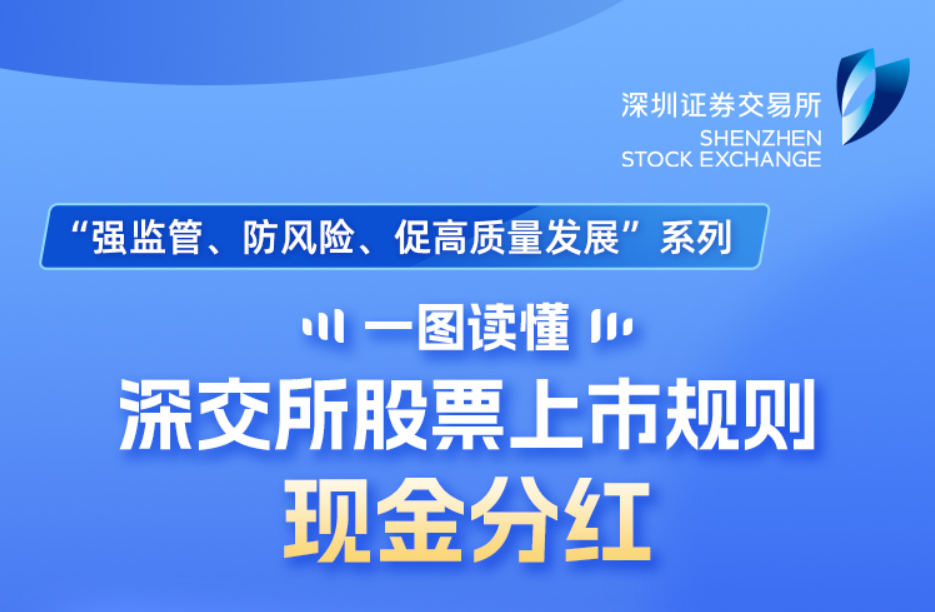 深圳证券交易所
SHENZHEN
STOCK EXCHANGE

“强监管、防风险、促高质量发展”系列

一图读懂

深交所股票上市规则

现金分红